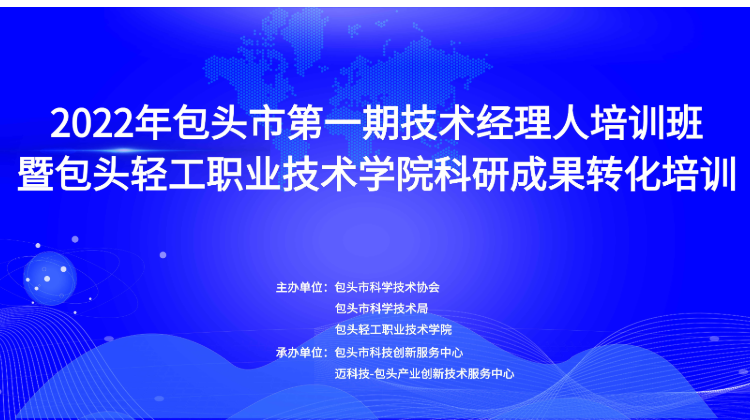 2022年包头市第一期技术经理人培训班
暨包头轻工职业技术学院科研成果转化培训

主办单位：包头市科学技术协会
包头市科学技术局
包头轻工职业技术学院
承办单位：包头市科技创新服务中心
迈科技-包头产业创新技术服务中心